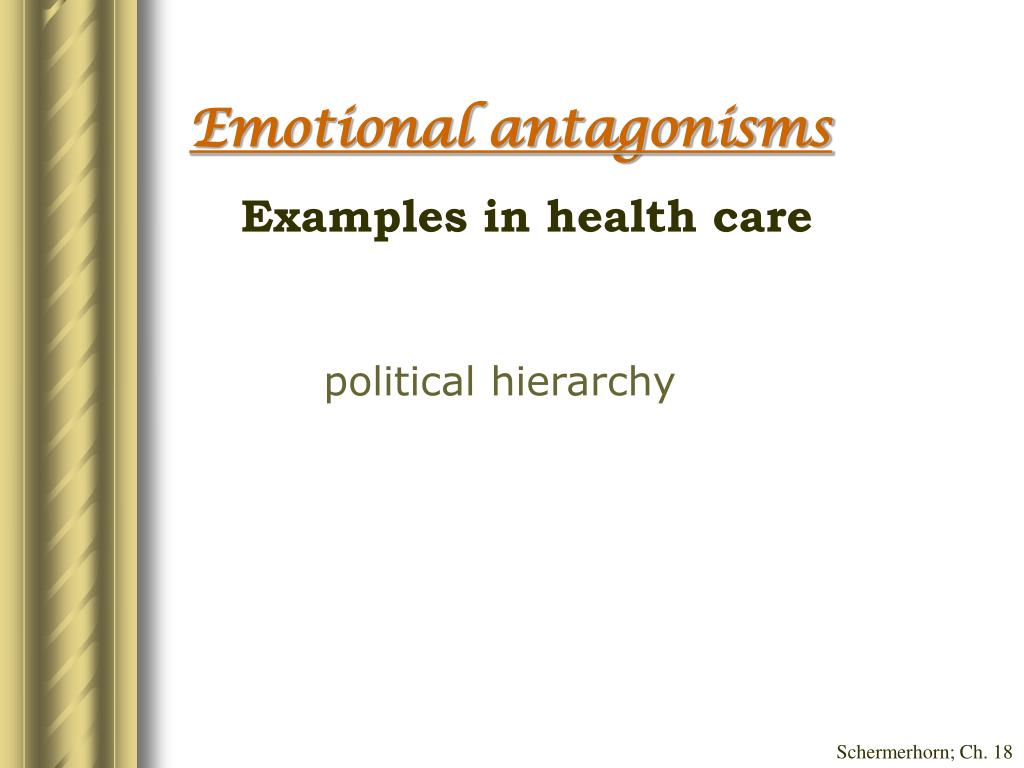 Emotional antagonisms

Examples in health care

political hierarchy

Schermerhorn; Ch. 18